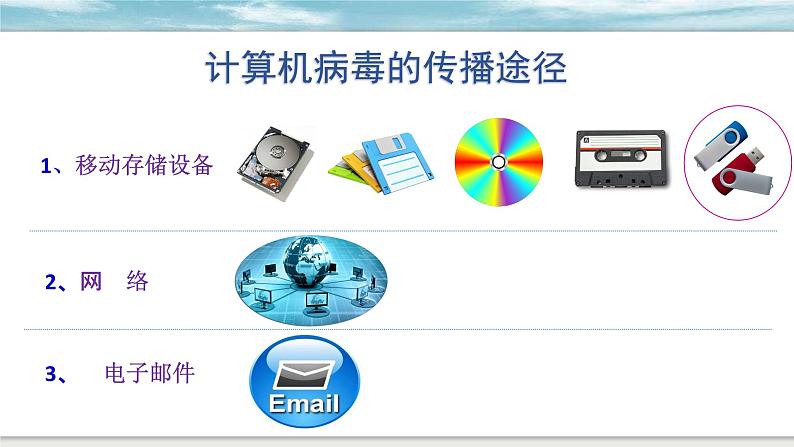 计算机病毒的传播途径

1、移动存储设备

2、网 络

3、 电子邮件

Email